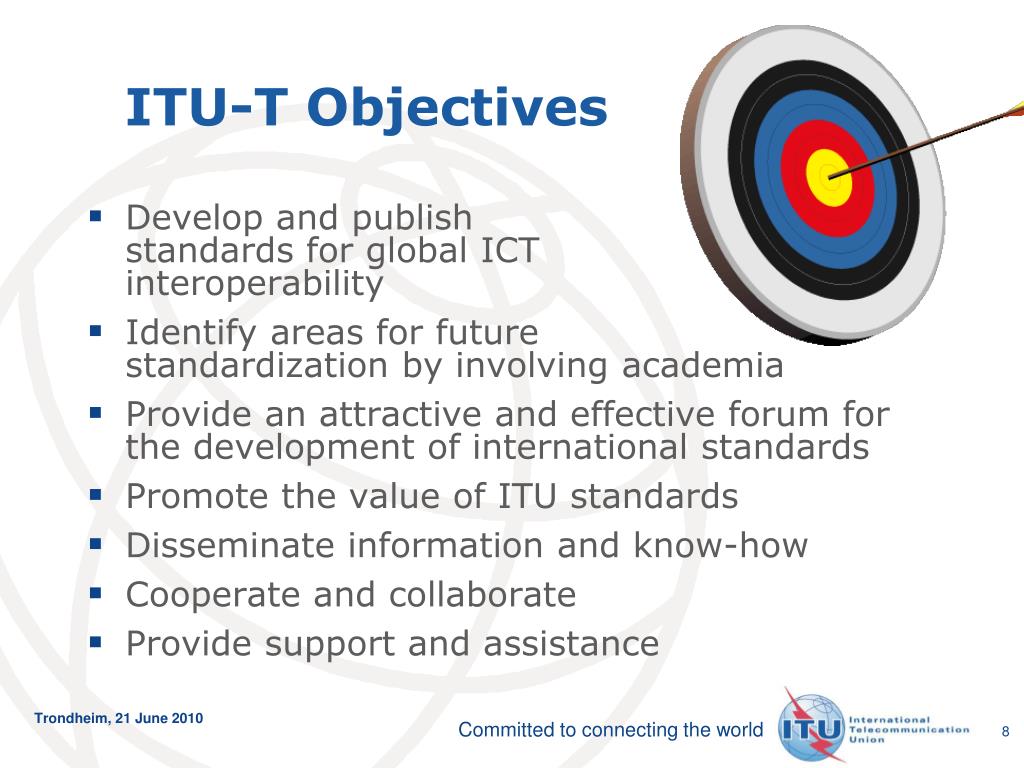 ITU-T Objectives

- Develop and publish standards for global ICT interoperability
- Identify areas for future standardization by involving academia
- Provide an attractive and effective forum for the development of international standards
- Promote the value of ITU standards
- Disseminate information and know-how
- Cooperate and collaborate
- Provide support and assistance

Trondheim, 21 June 2010

Committed to connecting the world

ITU International Telecommunication Union

8